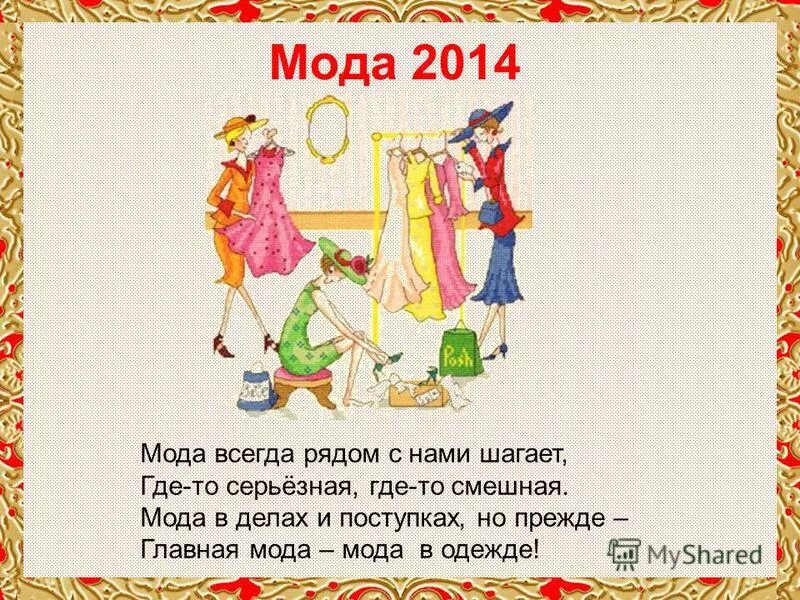 Мода 2014

Posh

Мода всегда рядом с нами шагает,
Где-то серьёзная, где-то смешная.
Мода в делах и поступках, но прежде –
Главная мода – мода в одежде!

MyShared